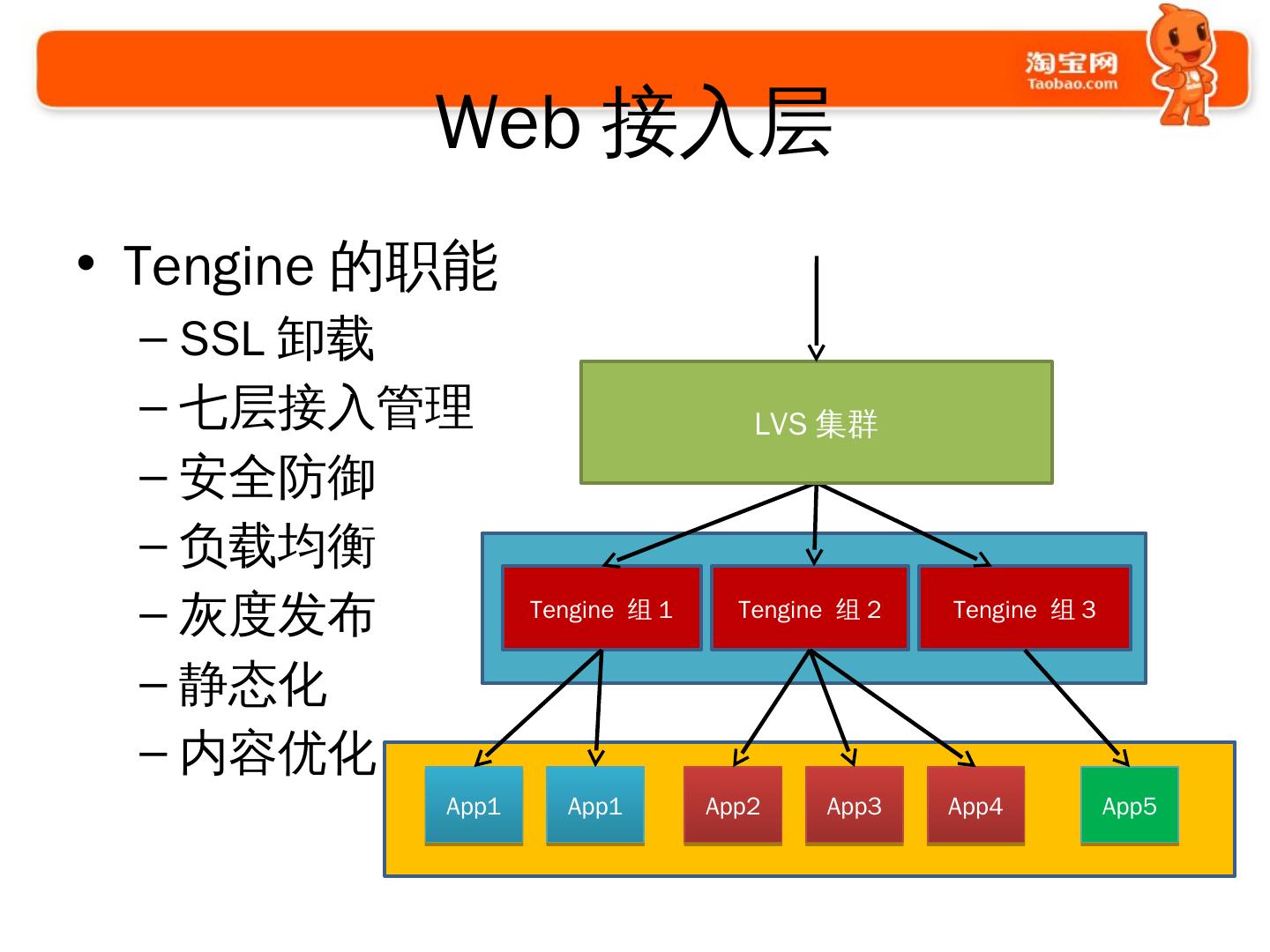 淘宝网
Taobao.com

Web 接入层

• Tengine 的职能
– SSL 卸载
– 七层接入管理
– 安全防御
– 负载均衡
– 灰度发布
– 静态化
– 内容优化

LVS 集群

Tengine 组 1
Tengine 组 2
Tengine 组 3

App1
App1
App2
App3
App4
App5